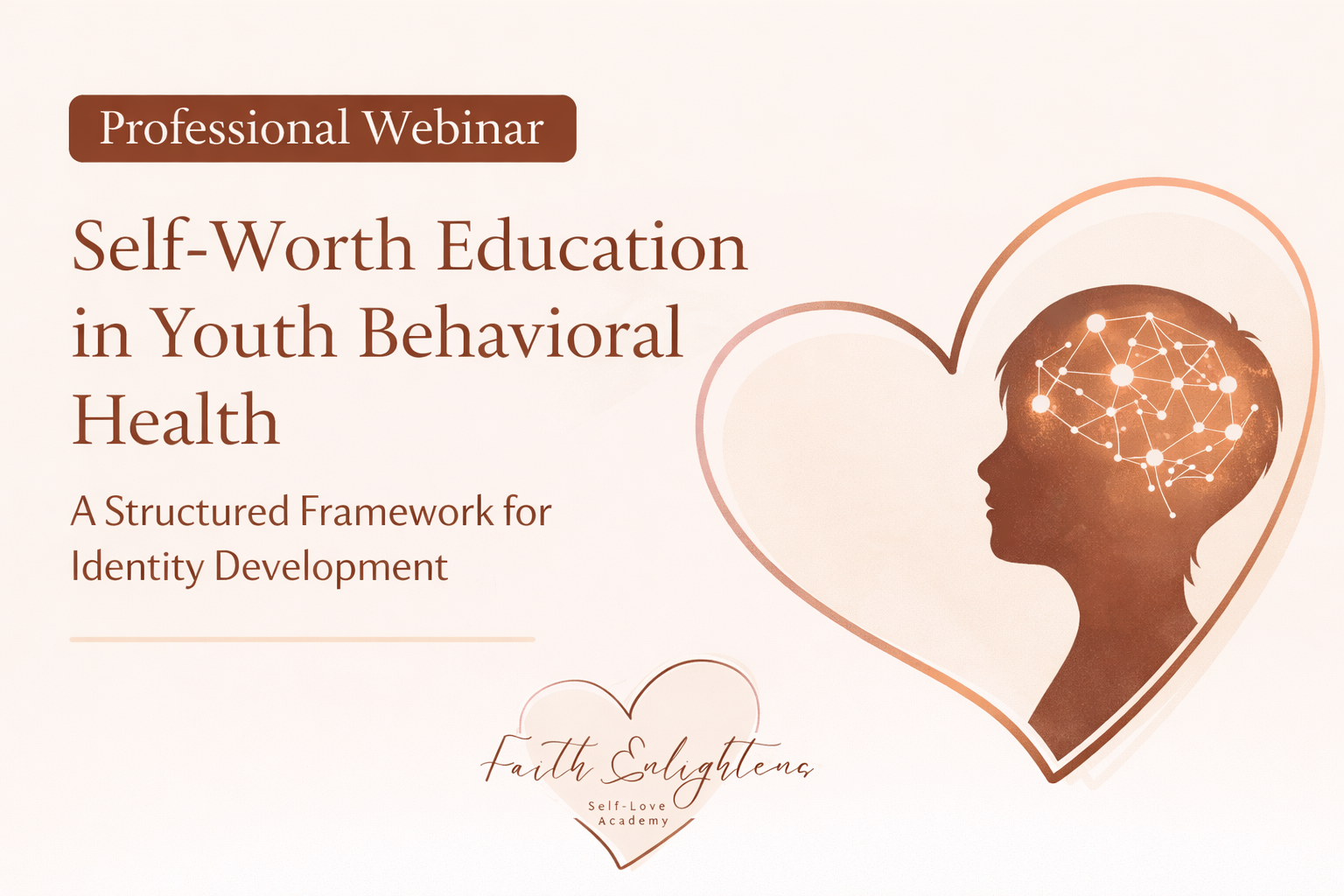 Professional Webinar

Self-Worth Education in Youth Behavioral Health

A Structured Framework for Identity Development

Faith Enlightens

Self-Love Academy